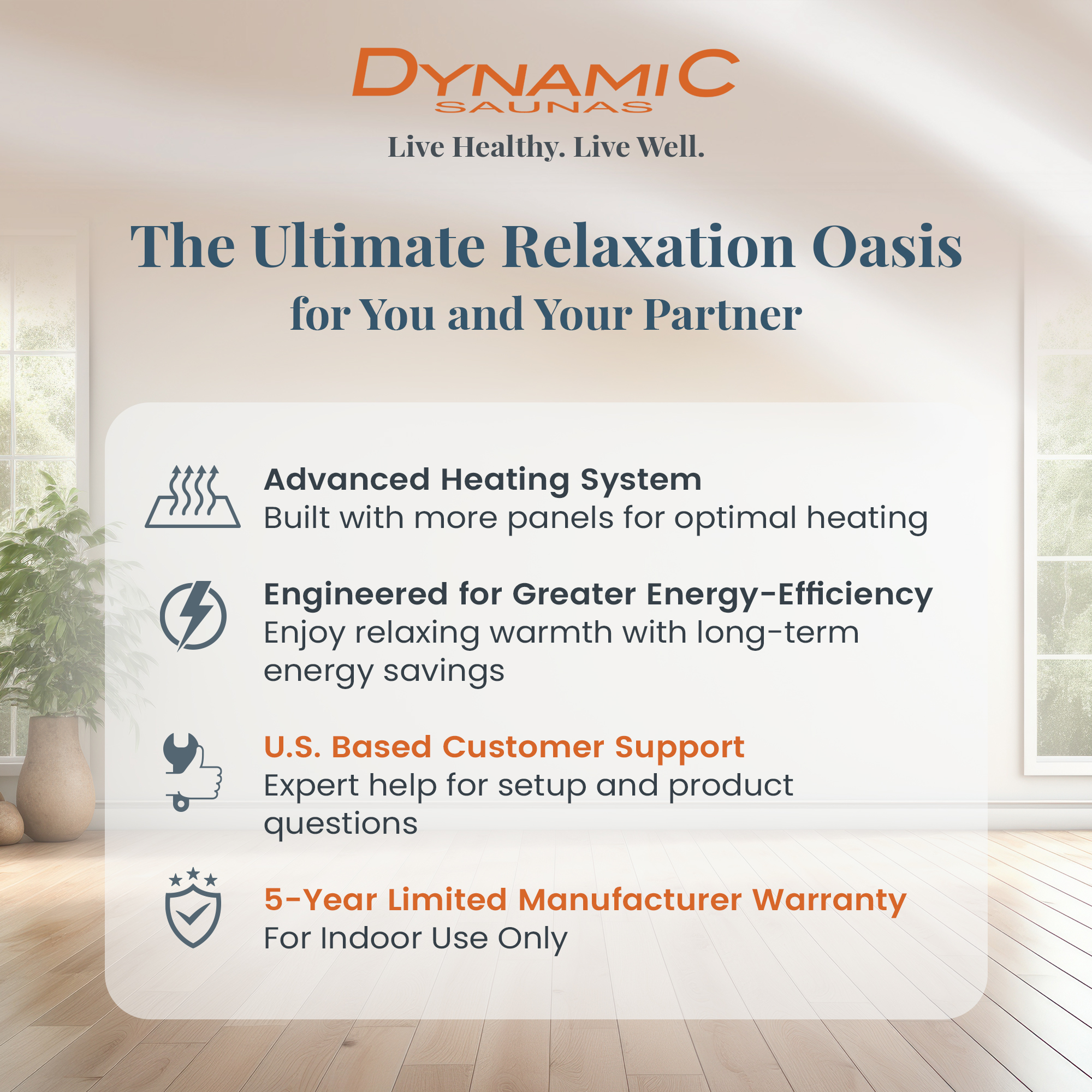 DYNAMIC
SAUNAS
Live Healthy. Live Well.

The Ultimate Relaxation Oasis
for You and Your Partner

Advanced Heating System
Built with more panels for optimal heating

Engineered for Greater Energy-Efficiency
Enjoy relaxing warmth with long-term energy savings

U.S. Based Customer Support
Expert help for setup and product questions

5-Year Limited Manufacturer Warranty
For Indoor Use Only